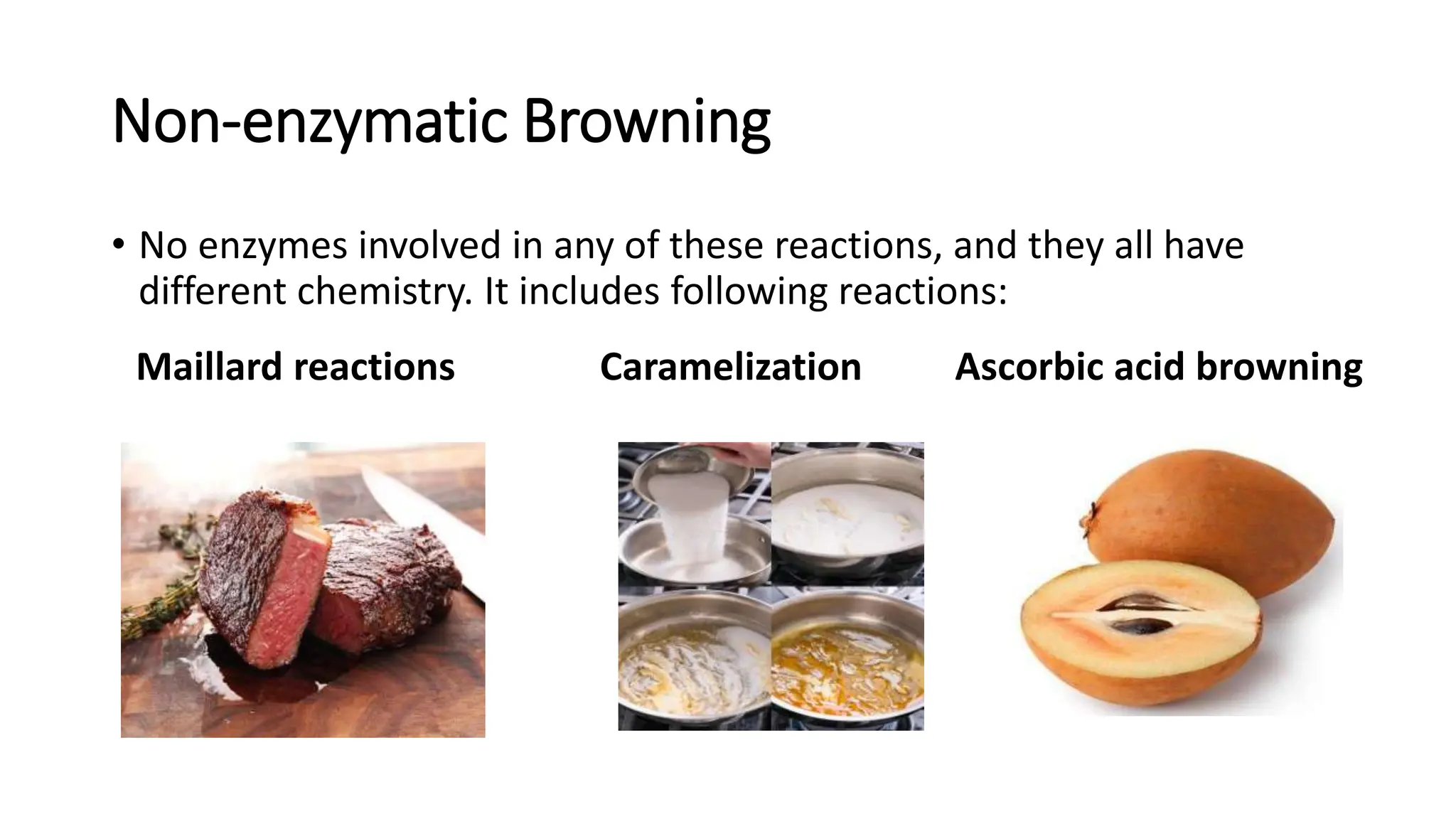 Non-enzymatic Browning

• No enzymes involved in any of these reactions, and they all have different chemistry. It includes following reactions:

Maillard reactions

Caramelization

Ascorbic acid browning